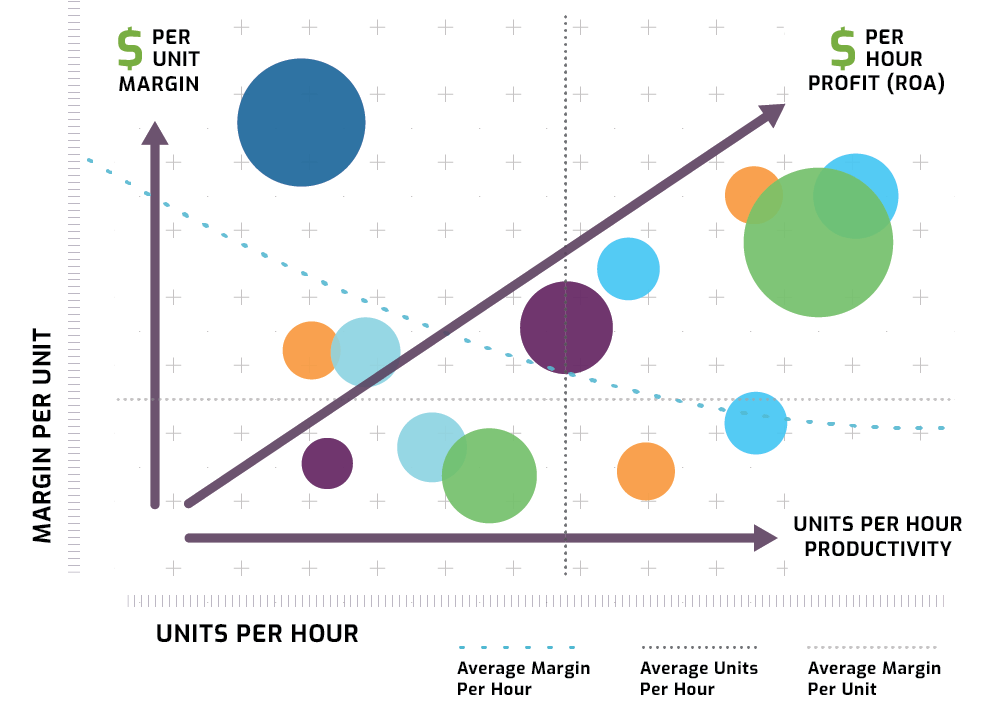 $ PER UNIT MARGIN

$ PER HOUR PROFIT (ROA)

MARGIN PER UNIT

UNITS PER HOUR PRODUCTIVITY

UNITS PER HOUR

Average Margin Per Hour

Average Units Per Hour

Average Margin Per Unit